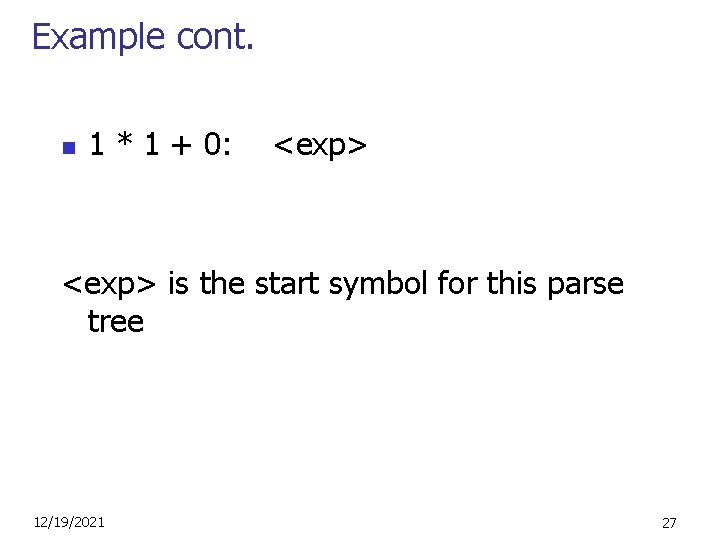 Example cont.

1 * 1 + 0:    <exp>

<exp> is the start symbol for this parse tree

12/19/2021

27